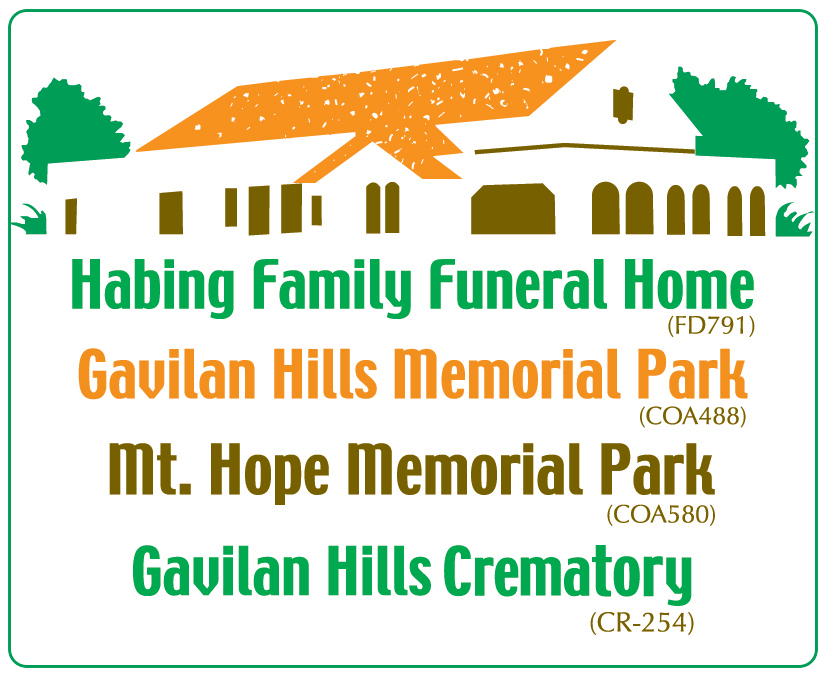 Habing Family Funeral Home
(FD791)
Gavilan Hills Memorial Park
(COA488)
Mt. Hope Memorial Park
(COA580)
Gavilan Hills Crematory
(CR-254)